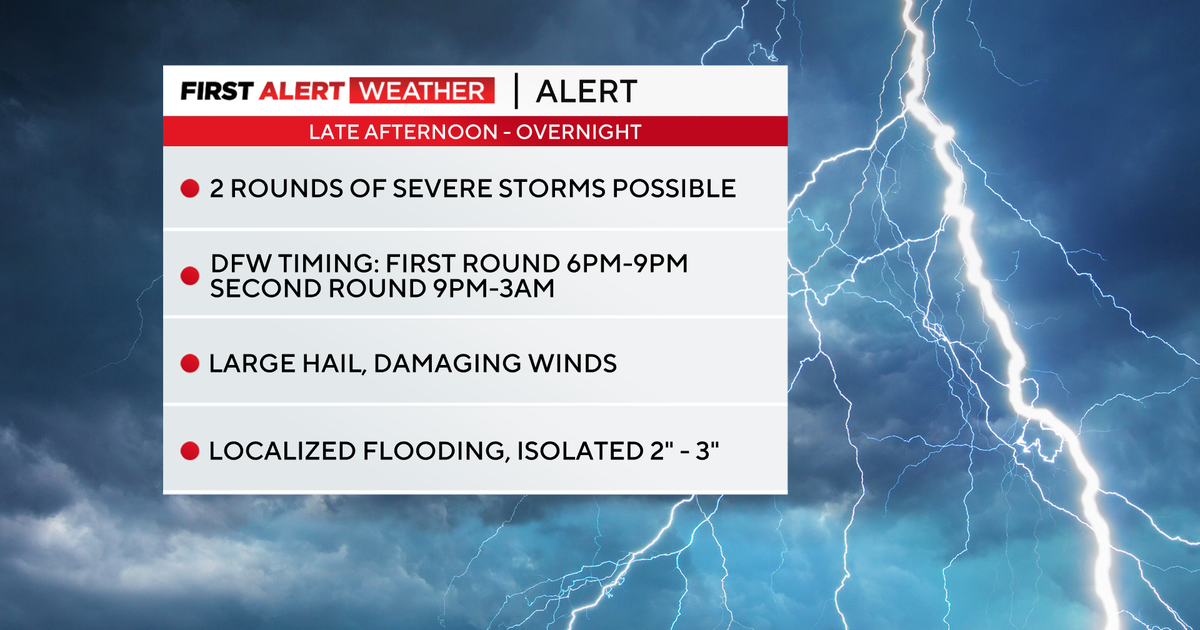 FIRST ALERT WEATHER | ALERT

LATE AFTERNOON - OVERNIGHT

2 ROUNDS OF SEVERE STORMS POSSIBLE

DFW TIMING: FIRST ROUND 6PM-9PM
SECOND ROUND 9PM-3AM

LARGE HAIL, DAMAGING WINDS

LOCALIZED FLOODING, ISOLATED 2" - 3"